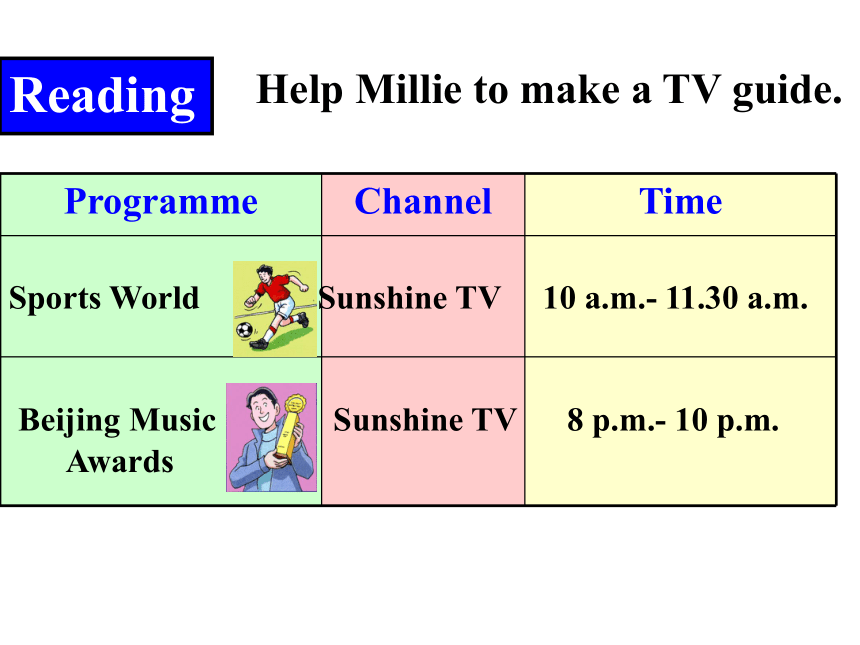 Reading

Help Millie to make a TV guide.

| Programme | Channel | Time |
|---|---|---|
| Sports World | Sunshine TV | 10 a.m.- 11.30 a.m. |
| Beijing Music Awards | Sunshine TV | 8 p.m.- 10 p.m. |